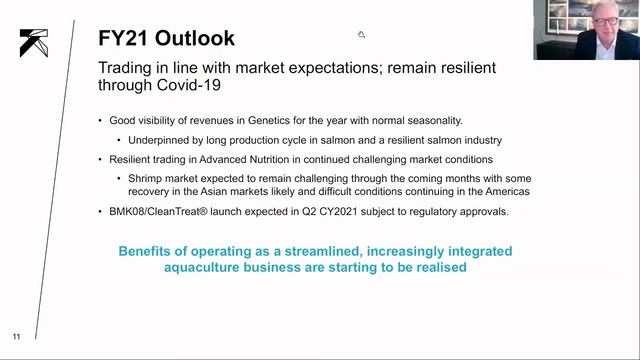 FY21 Outlook

Trading in line with market expectations; remain resilient through Covid-19

• Good visibility of revenues in Genetics for the year with normal seasonality.
  • Underpinned by long production cycle in salmon and a resilient salmon industry
• Resilient trading in Advanced Nutrition in continued challenging market conditions
  • Shrimp market expected to remain challenging through the coming months with some recovery in the Asian markets likely and difficult conditions continuing in the Americas
• BMK08/CleanTreat® launch expected in Q2 CY2021 subject to regulatory approvals.

Benefits of operating as a streamlined, increasingly integrated aquaculture business are starting to be realised

11